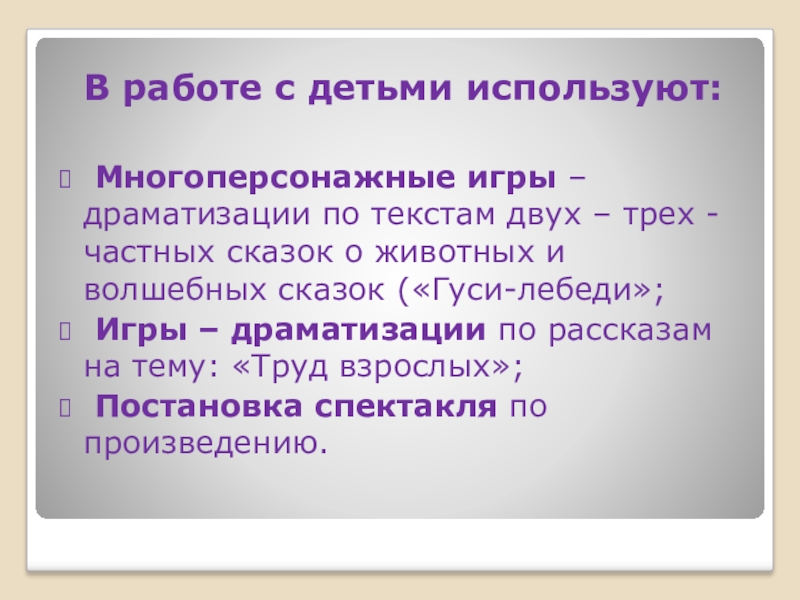 В работе с детьми используют:

Многоперсонажные игры – драматизации по текстам двух – трех - частных сказок о животных и волшебных сказок («Гуси-лебеди»;

Игры – драматизации по рассказам на тему: «Труд взрослых»;

Постановка спектакля по произведению.